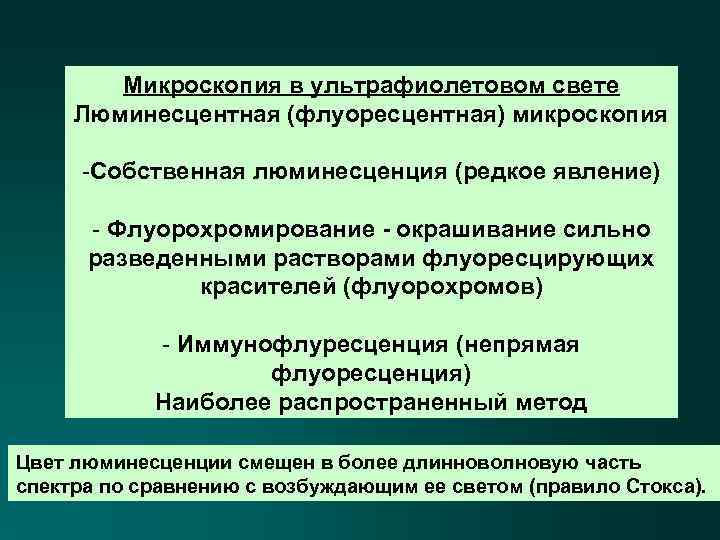 Микроскопия в ультрафиолетовом свете
Люминесцентная (флуоресцентная) микроскопия

-Собственная люминесценция (редкое явление)

- Флуорохромирование - окрашивание сильно разведенными растворами флуоресцирующих красителей (флуорохромов)

- Иммунофлуресценция (непрямая флуоресценция)
Наиболее распространенный метод

Цвет люминесценции смещен в более длинноволновую часть спектра по сравнению с возбуждающим ее светом (правило Стокса).